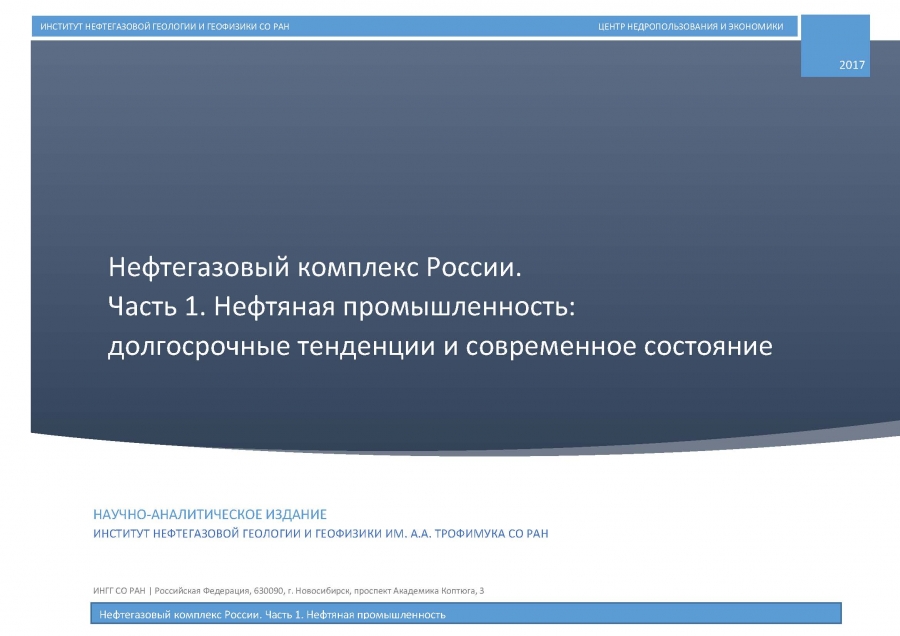 ИНСТИТУТ НЕФТЕГАЗОВОЙ ГЕОЛОГИИ И ГЕОФИЗИКИ СО РАН

ЦЕНТР НЕДРОПОЛЬЗОВАНИЯ И ЭКОНОМИКИ

2017

Нефтегазовый комплекс России.
Часть 1. Нефтяная промышленность:
долгосрочные тенденции и современное состояние

НАУЧНО-АНАЛИТИЧЕСКОЕ ИЗДАНИЕ
ИНСТИТУТ НЕФТЕГАЗОВОЙ ГЕОЛОГИИ И ГЕОФИЗИКИ ИМ. А.А. ТРОФИМУКА СО РАН

ИНГГ СО РАН | Российская Федерация, 630090, г. Новосибирск, проспект Академика Коптюга, 3

Нефтегазовый комплекс России. Часть 1. Нефтяная промышленность